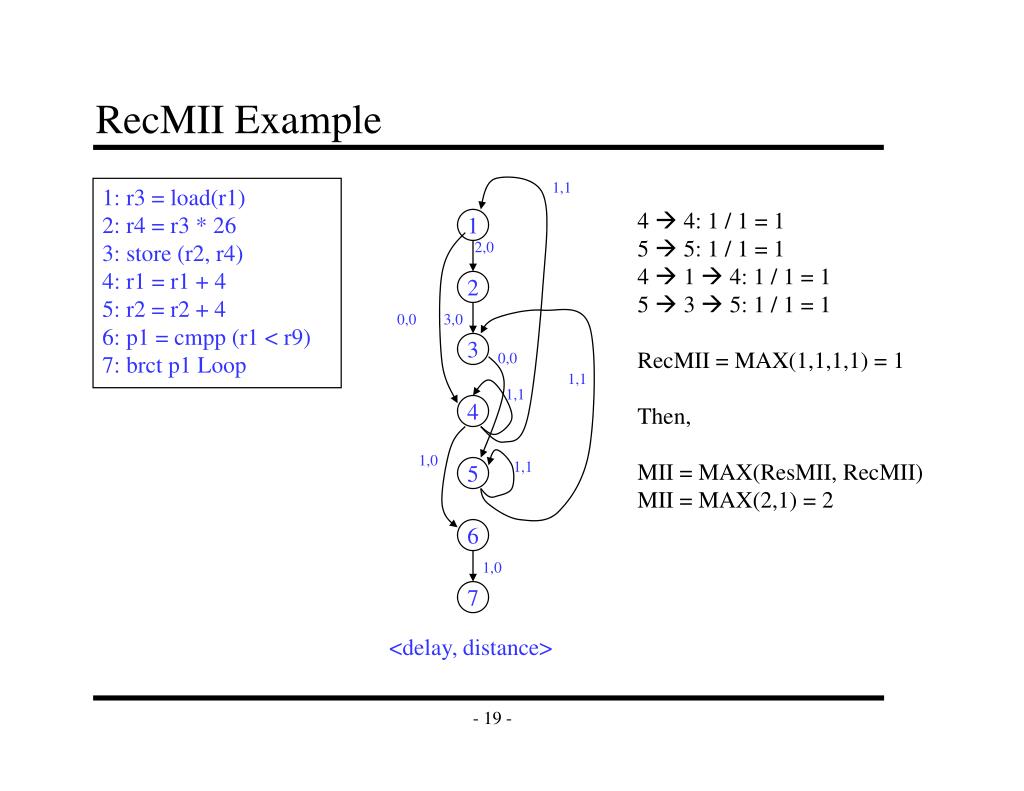 RecMII Example

1: r3 = load(r1)
2: r4 = r3 * 26
3: store (r2, r4)
4: r1 = r1 + 4
5: r2 = r2 + 4
6: p1 = cmpp (r1 < r9)
7: brct p1 Loop

1,1
1
2,0
2
0,0
3,0
3
0,0
1,1
1,1
4
1,0
5
1,1
6
1,0
7

<delay, distance>

4 → 4: 1 / 1 = 1
5 → 5: 1 / 1 = 1
4 → 1 → 4: 1 / 1 = 1
5 → 3 → 5: 1 / 1 = 1

RecMII = MAX(1,1,1,1) = 1

Then,

MII = MAX(ResMII, RecMII)
MII = MAX(2,1) = 2

- 19 -